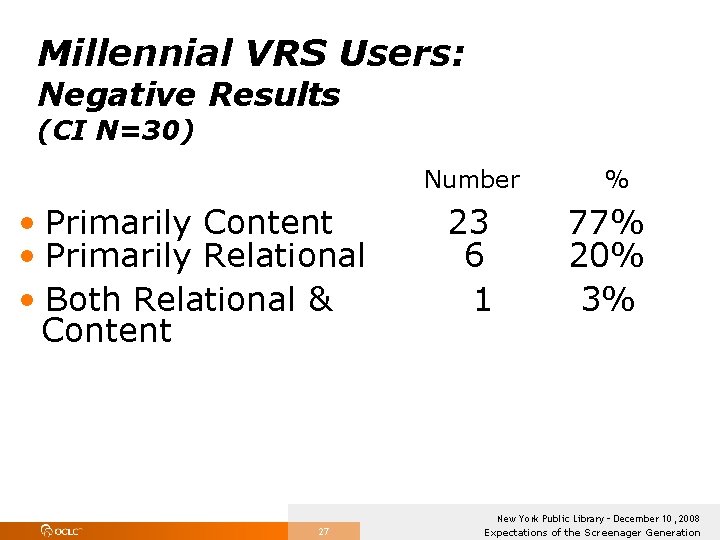 Millennial VRS Users:
Negative Results
(CI N=30)

| | Number | % |
|---|---|---|
| • Primarily Content | 23 | 77% |
| • Primarily Relational | 6 | 20% |
| • Both Relational & Content | 1 | 3% |

OCLC

27

New York Public Library - December 10, 2008
Expectations of the Screenager Generation